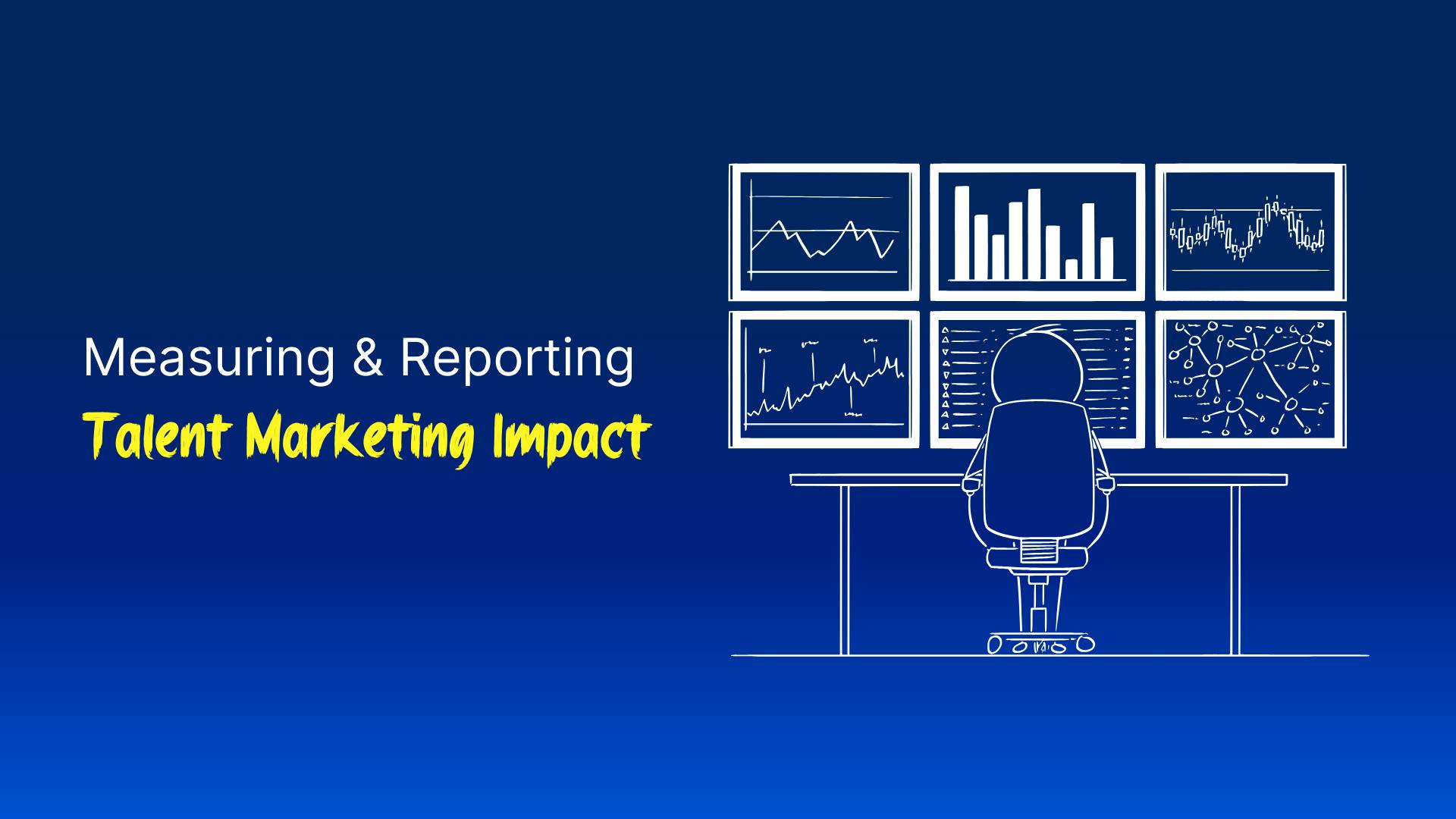 Measuring & Reporting
Talent Marketing Impact